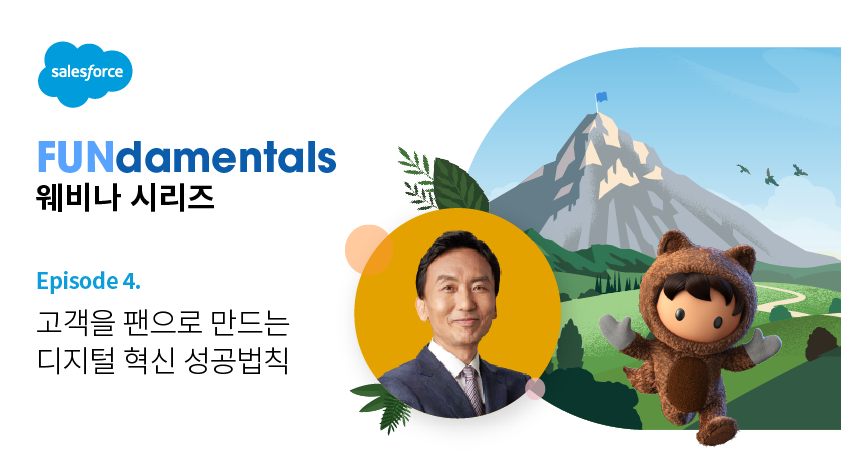 salesforce

FUNdamentals
웨비나 시리즈

Episode 4.
고객을 팬으로 만드는
디지털 혁신 성공법칙